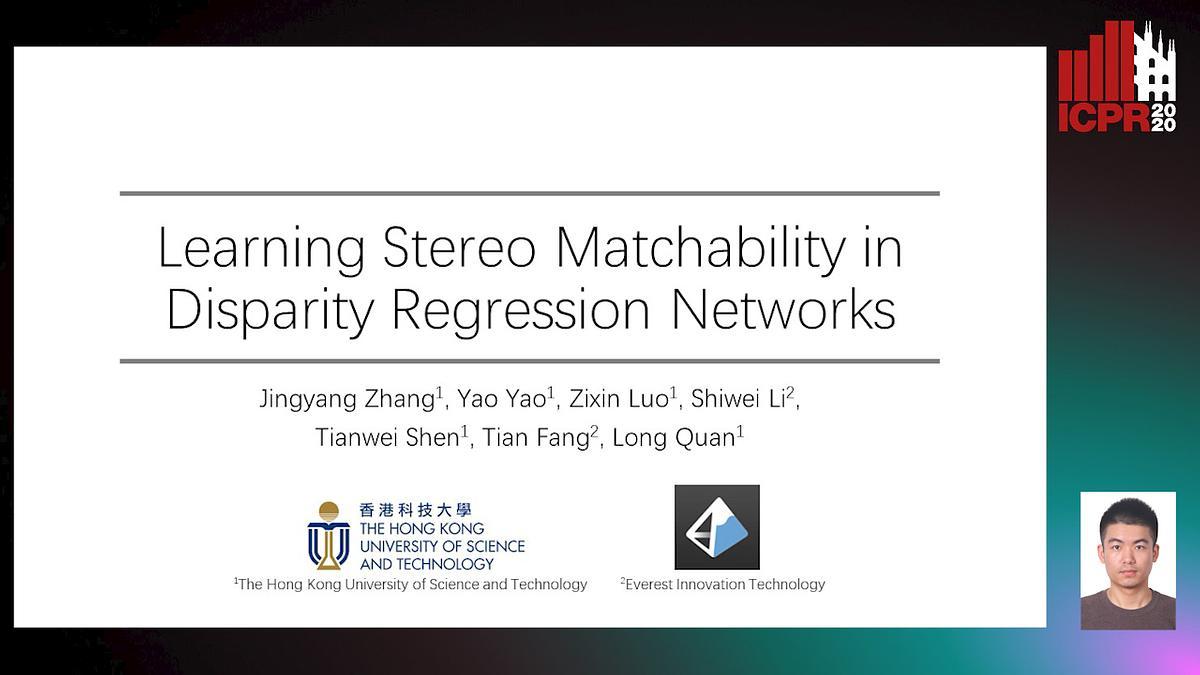 ICPR 2020

Learning Stereo Matchability in Disparity Regression Networks

Jingyang Zhang$^1$, Yao Yao$^1$, Zixin Luo$^1$, Shiwei Li$^2$, Tianwei Shen$^1$, Tian Fang$^2$, Long Quan$^1$

香港科技大學
THE HONG KONG UNIVERSITY OF SCIENCE AND TECHNOLOGY

$^1$The Hong Kong University of Science and Technology

$^2$Everest Innovation Technology